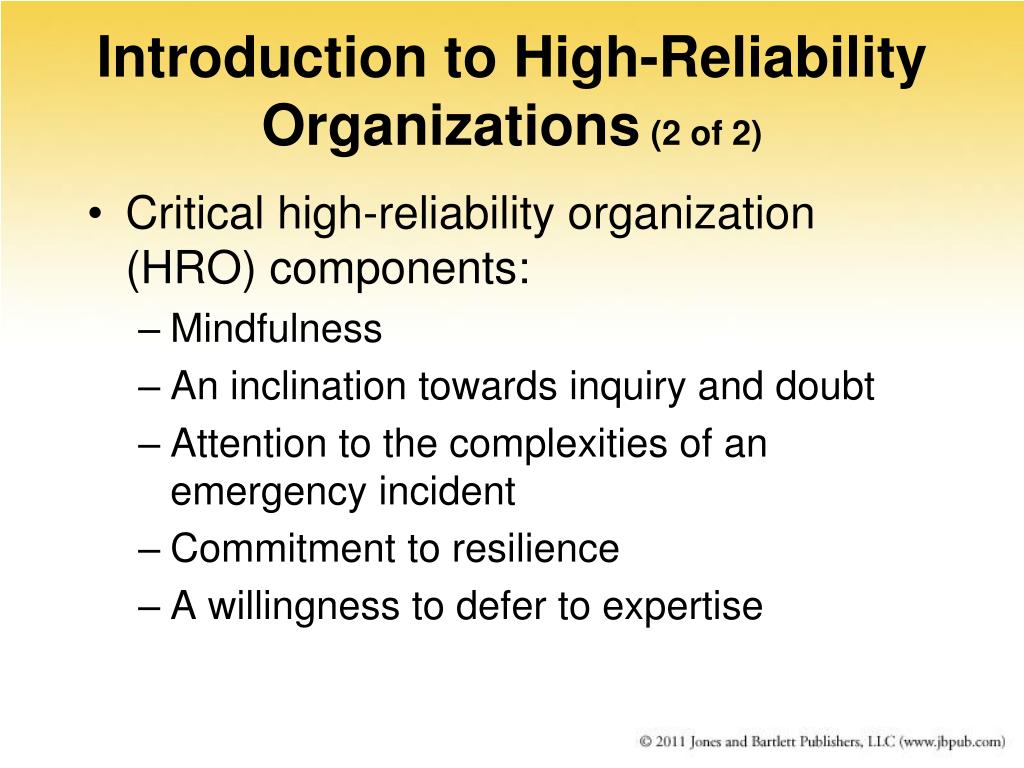 Introduction to High-Reliability Organizations (2 of 2)

• Critical high-reliability organization (HRO) components:
– Mindfulness
– An inclination towards inquiry and doubt
– Attention to the complexities of an emergency incident
– Commitment to resilience
– A willingness to defer to expertise

© 2011 Jones and Bartlett Publishers, LLC (www.jbpub.com)